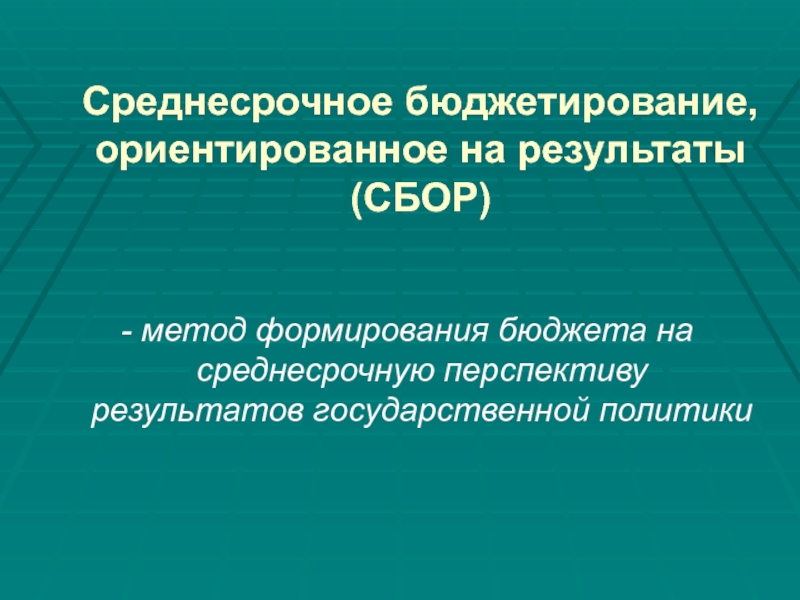 Среднесрочное бюджетирование, ориентированное на результаты (СБОР)

- метод формирования бюджета на среднесрочную перспективу результатов государственной политики